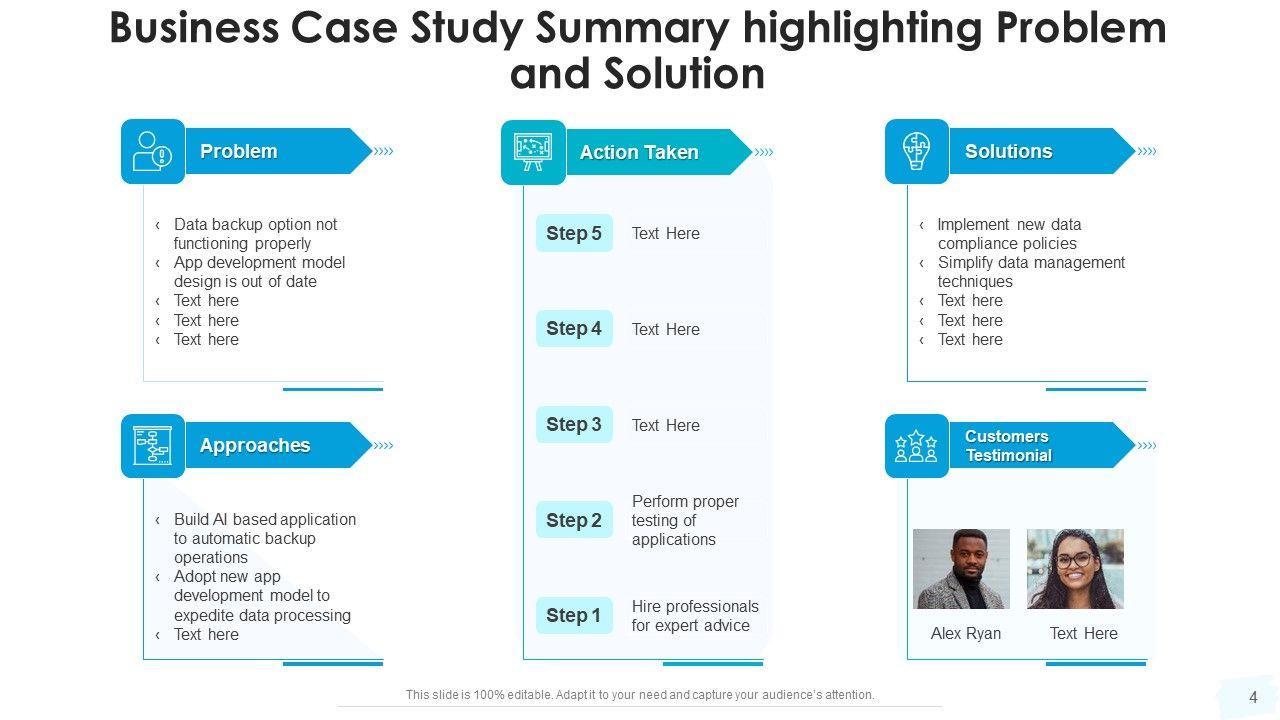 Business Case Study Summary highlighting Problem and Solution

Problem

‹ Data backup option not functioning properly
‹ App development model design is out of date
‹ Text here
‹ Text here
‹ Text here

Approaches

‹ Build AI based application to automatic backup operations
‹ Adopt new app development model to expedite data processing
‹ Text here

Action Taken

Step 5 Text Here

Step 4 Text Here

Step 3 Text Here

Step 2 Perform proper testing of applications

Step 1 Hire professionals for expert advice

Solutions

‹ Implement new data compliance policies
‹ Simplify data management techniques
‹ Text here
‹ Text here
‹ Text here

Customers Testimonial

Alex Ryan
Text Here

This slide is 100% editable. Adapt it to your need and capture your audience's attention.

4